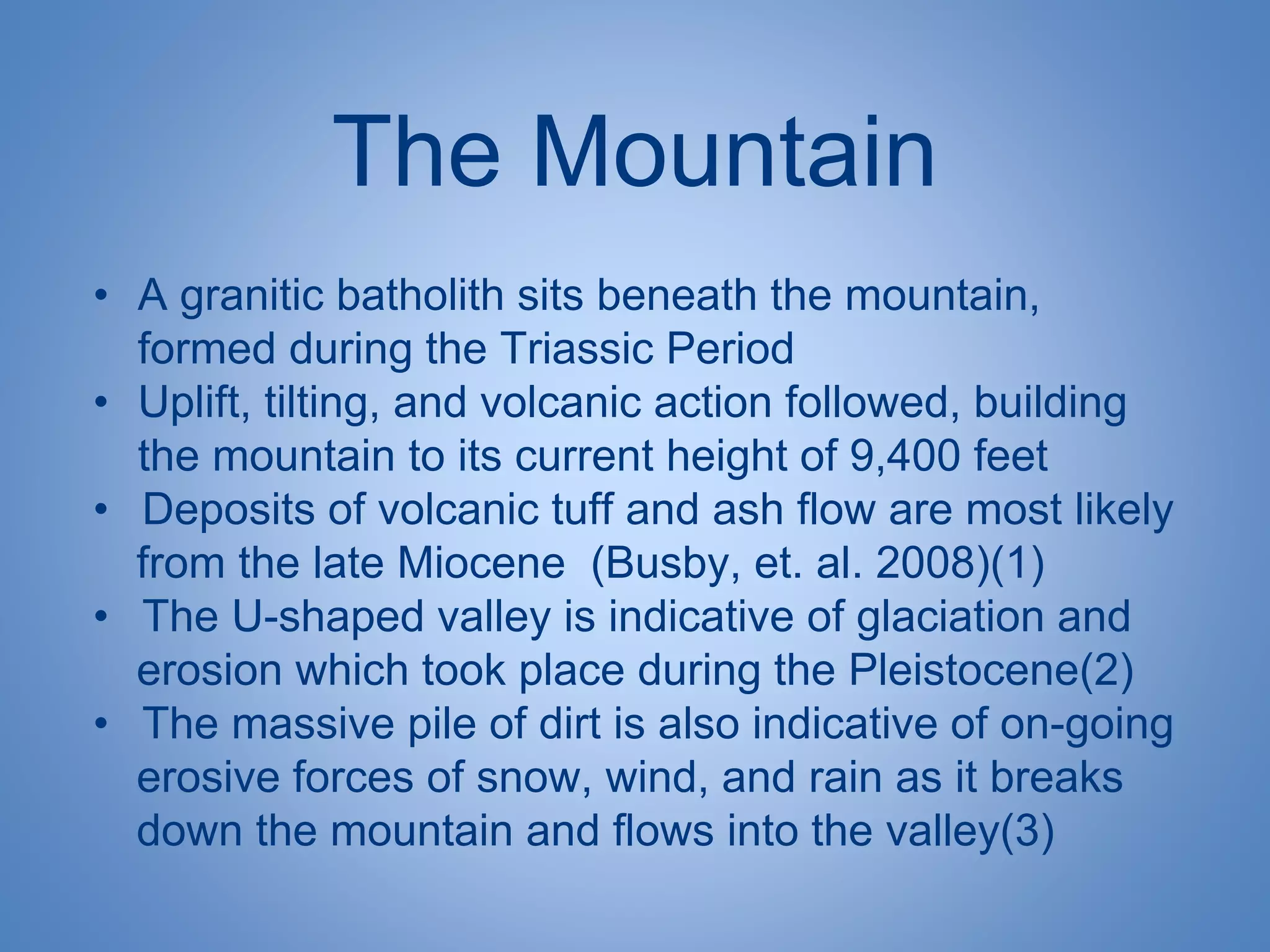 The Mountain

• A granitic batholith sits beneath the mountain, formed during the Triassic Period
• Uplift, tilting, and volcanic action followed, building the mountain to its current height of 9,400 feet
• Deposits of volcanic tuff and ash flow are most likely from the late Miocene (Busby, et. al. 2008)(1)
• The U-shaped valley is indicative of glaciation and erosion which took place during the Pleistocene(2)
• The massive pile of dirt is also indicative of on-going erosive forces of snow, wind, and rain as it breaks down the mountain and flows into the valley(3)